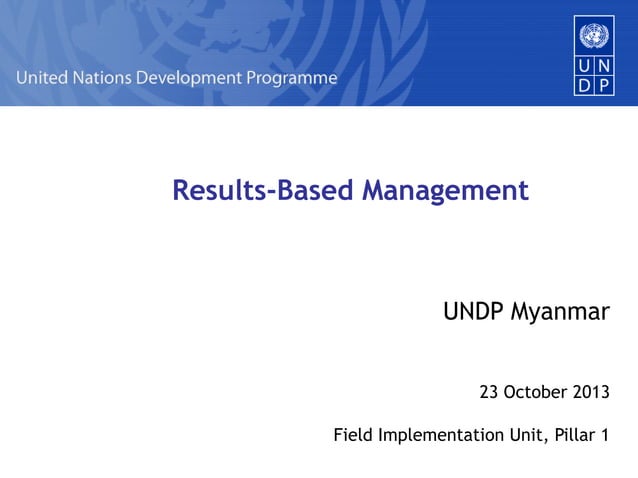 United Nations Development Programme

U N
D P

Results-Based Management

UNDP Myanmar

23 October 2013

Field Implementation Unit, Pillar 1